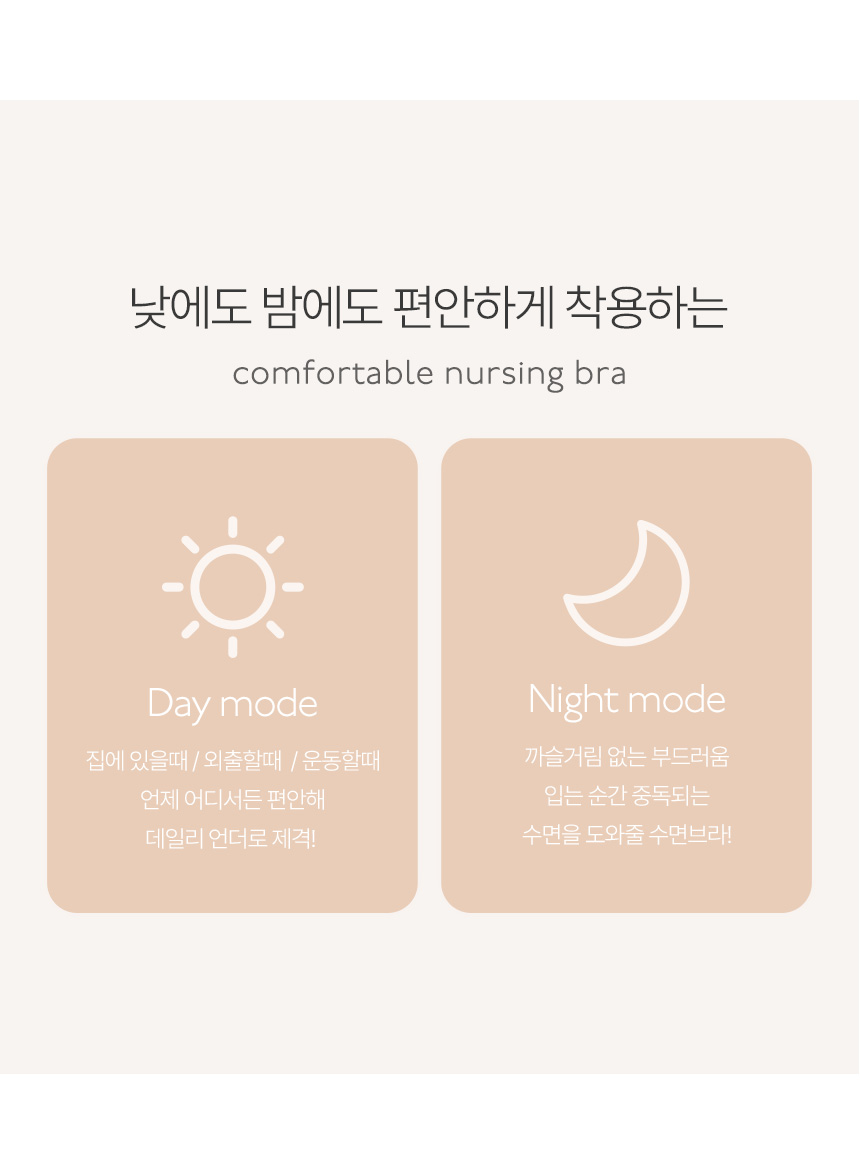 낮에도 밤에도 편안하게 착용하는

comfortable nursing bra

Day mode

집에 있을때 / 외출할때 / 운동할때
언제 어디서든 편안해
데일리 언더로 제격!

Night mode

까슬거림 없는 부드러움
입는 순간 중독되는
수면을 도와줄 수면브라!